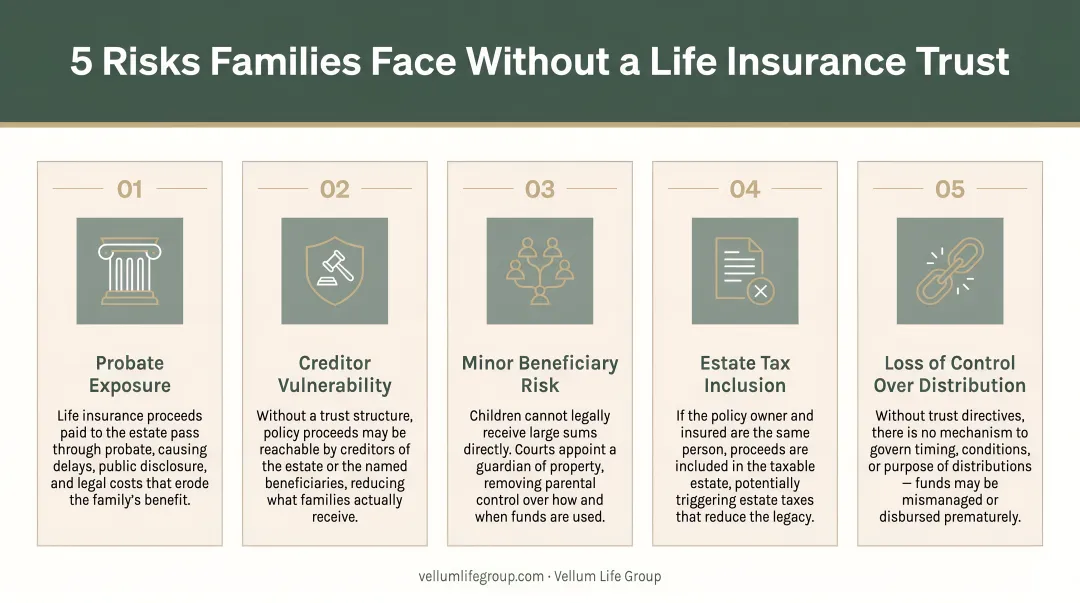 5 Risks Families Face Without a Life Insurance Trust

01

Probate Exposure

Life insurance proceeds paid to the estate pass through probate, causing delays, public disclosure, and legal costs that erode the family's benefit.

02

Creditor Vulnerability

Without a trust structure, policy proceeds may be reachable by creditors of the estate or the named beneficiaries, reducing what families actually receive.

03

Minor Beneficiary Risk

Children cannot legally receive large sums directly. Courts appoint a guardian of property, removing parental control over how and when funds are used.

04

Estate Tax Inclusion

If the policy owner and insured are the same person, proceeds are included in the taxable estate, potentially triggering estate taxes that reduce the legacy.

05

Loss of Control Over Distribution

Without trust directives, there is no mechanism to govern timing, conditions, or purpose of distributions — funds may be mismanaged or disbursed prematurely.

vellumlifegroup.com · Vellum Life Group